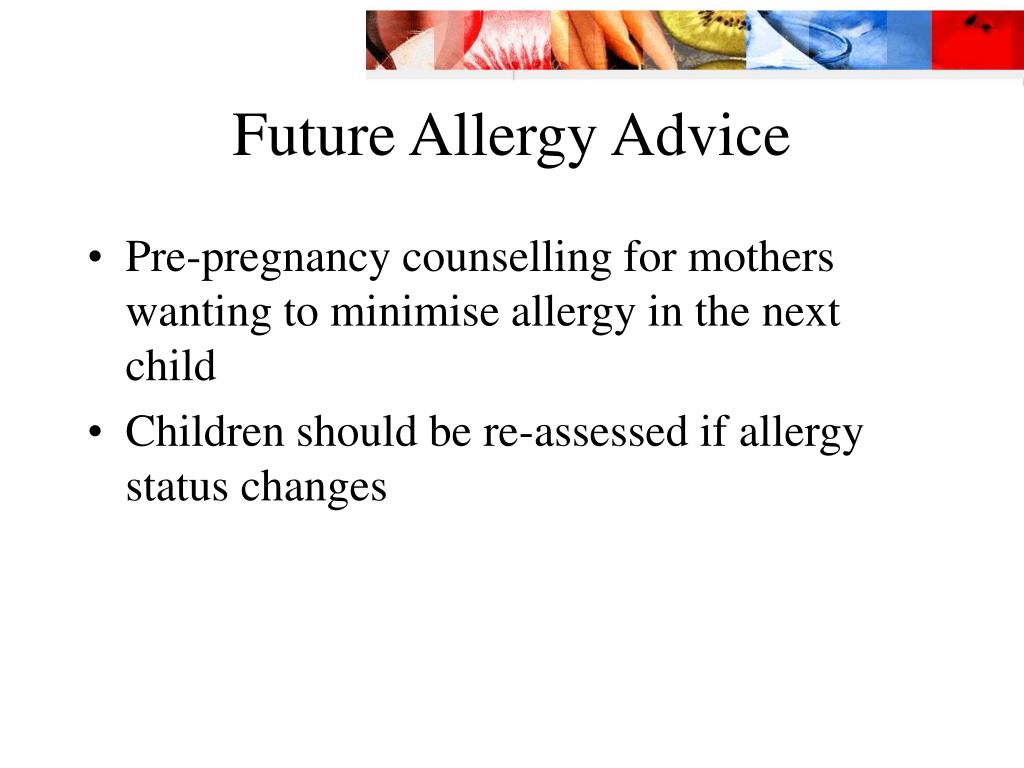 Future Allergy Advice

• Pre-pregnancy counselling for mothers wanting to minimise allergy in the next child

• Children should be re-assessed if allergy status changes